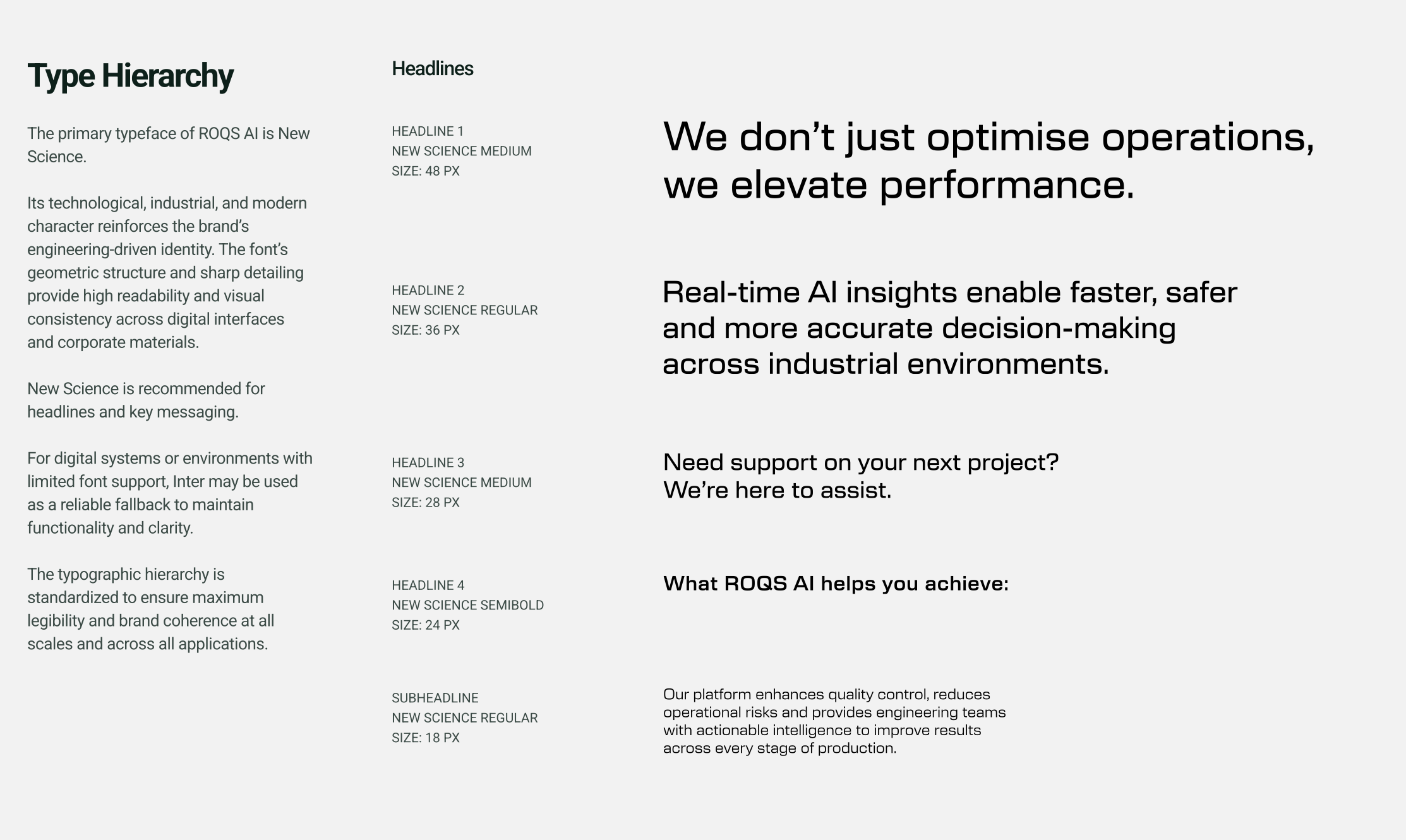 Type Hierarchy

The primary typeface of ROQS AI is New Science.

Its technological, industrial, and modern character reinforces the brand's engineering-driven identity. The font's geometric structure and sharp detailing provide high readability and visual consistency across digital interfaces and corporate materials.

New Science is recommended for headlines and key messaging.

For digital systems or environments with limited font support, Inter may be used as a reliable fallback to maintain functionality and clarity.

The typographic hierarchy is standardized to ensure maximum legibility and brand coherence at all scales and across all applications.

Headlines

HEADLINE 1
NEW SCIENCE MEDIUM
SIZE: 48 PX

We don't just optimise operations, we elevate performance.

HEADLINE 2
NEW SCIENCE REGULAR
SIZE: 36 PX

Real-time AI insights enable faster, safer and more accurate decision-making across industrial environments.

HEADLINE 3
NEW SCIENCE MEDIUM
SIZE: 28 PX

Need support on your next project?
We're here to assist.

HEADLINE 4
NEW SCIENCE SEMIBOLD
SIZE: 24 PX

What ROQS AI helps you achieve:

SUBHEADLINE
NEW SCIENCE REGULAR
SIZE: 18 PX

Our platform enhances quality control, reduces operational risks and provides engineering teams with actionable intelligence to improve results across every stage of production.